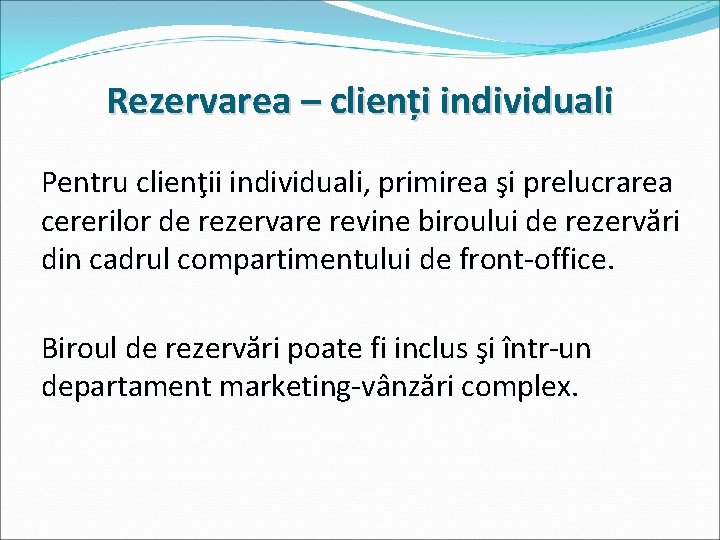 Rezervarea – clienți individuali

Pentru clienţii individuali, primirea şi prelucrarea cererilor de rezervare revine biroului de rezervări din cadrul compartimentului de front-office.

Biroul de rezervări poate fi inclus şi într-un departament marketing-vânzări complex.